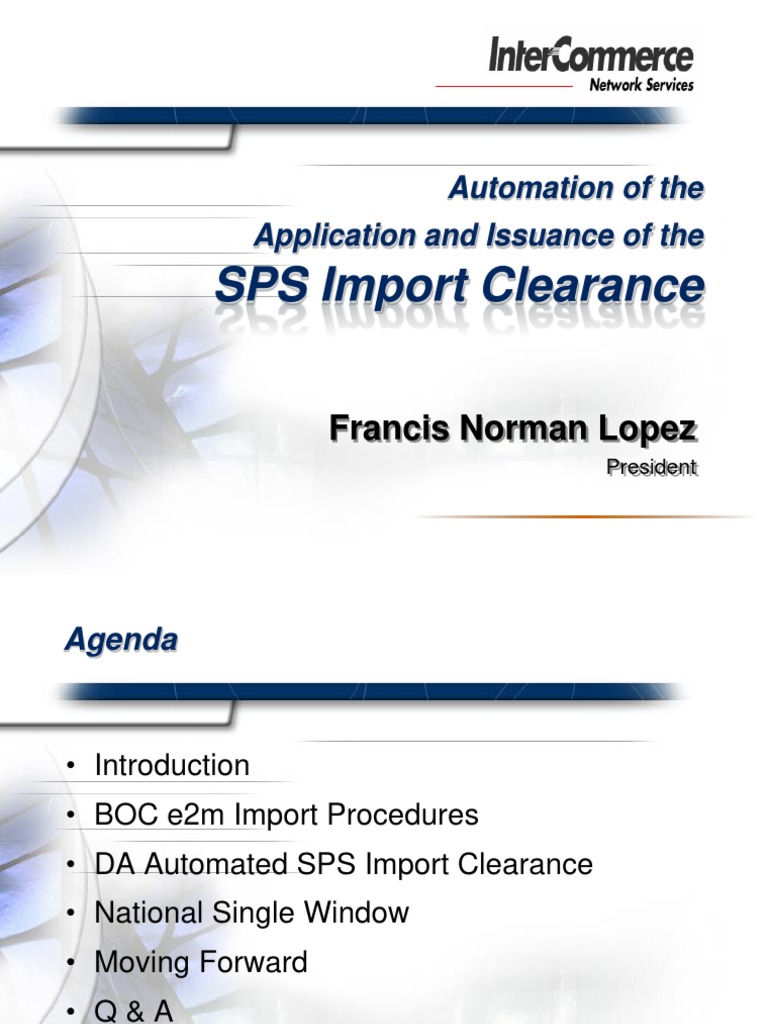 InterCommerce
Network Services

Automation of the
Application and Issuance of the
SPS Import Clearance

Francis Norman Lopez
President

Agenda

• Introduction
• BOC e2m Import Procedures
• DA Automated SPS Import Clearance
• National Single Window
• Moving Forward
• Q & A